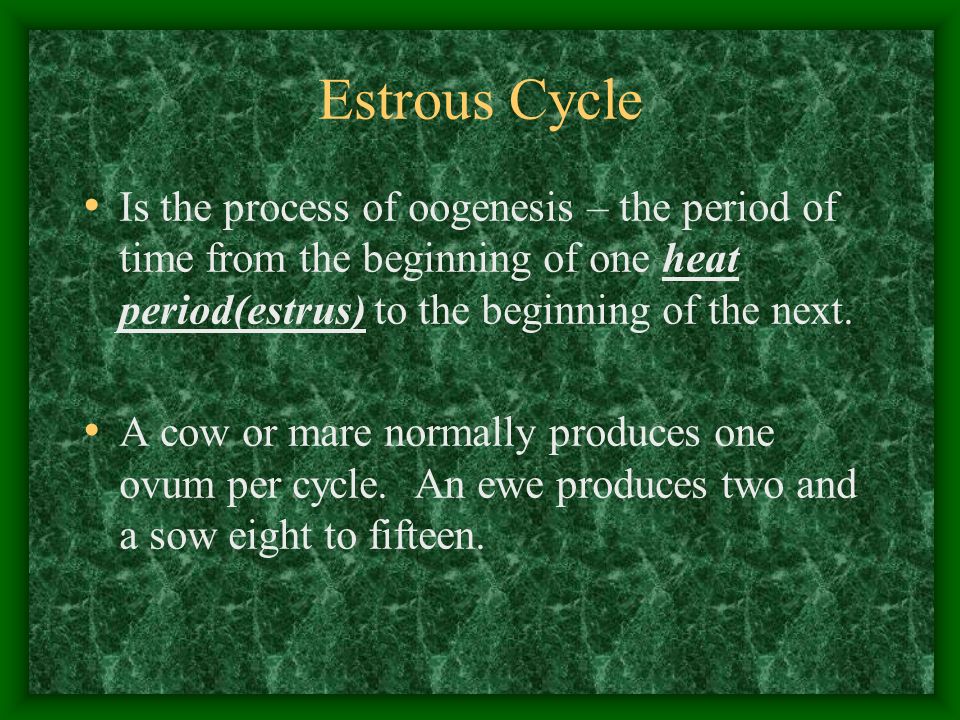 Estrous Cycle

• Is the process of oogenesis – the period of time from the beginning of one heat period(estrus) to the beginning of the next.

• A cow or mare normally produces one ovum per cycle. An ewe produces two and a sow eight to fifteen.